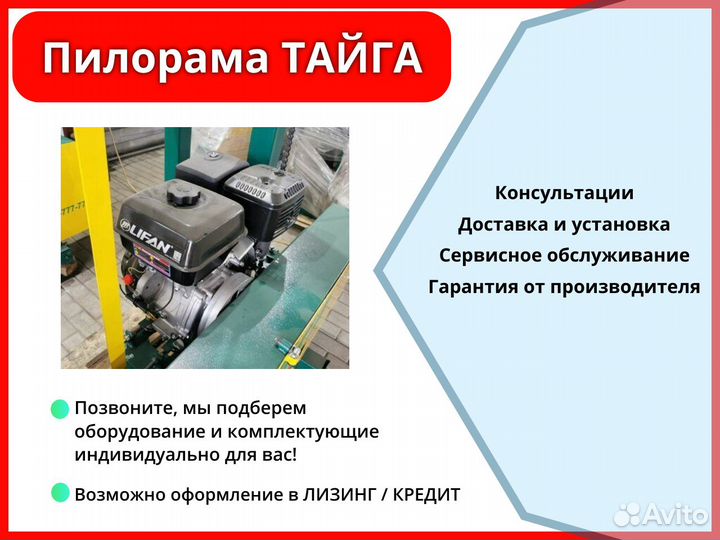 Пилорама ТАЙГА

LIFAN

Консультации
Доставка и установка
Сервисное обслуживание
Гарантия от производителя

Позвоните, мы подберем оборудование и комплектующие индивидуально для вас!

Возможно оформление в ЛИЗИНГ / КРЕДИТ

Avito